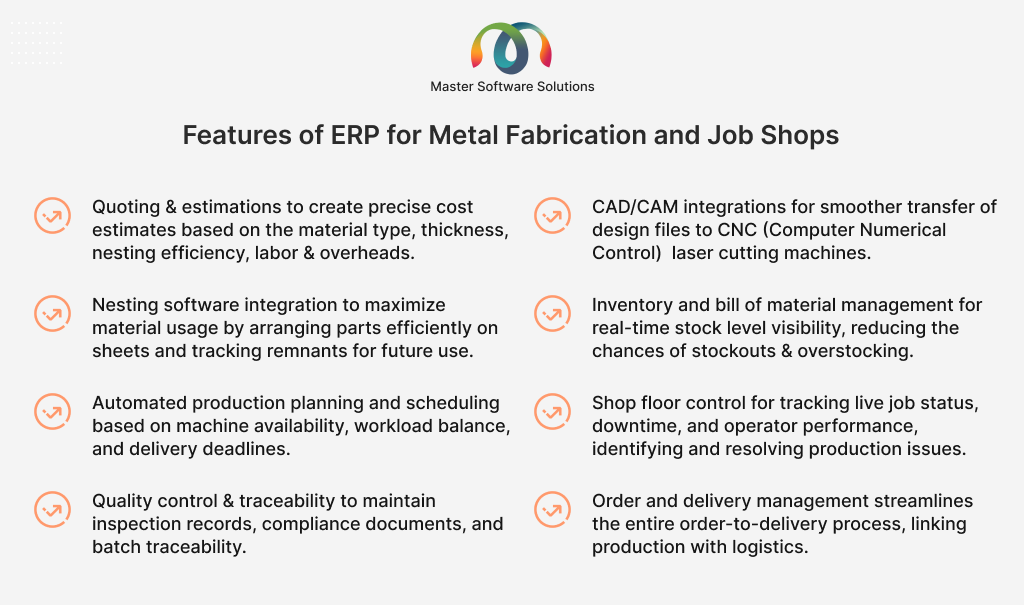 Master Software Solutions

Features of ERP for Metal Fabrication and Job Shops

Quoting & estimations to create precise cost estimates based on the material type, thickness, nesting efficiency, labor & overheads.

Nesting software integration to maximize material usage by arranging parts efficiently on sheets and tracking remnants for future use.

Automated production planning and scheduling based on machine availability, workload balance, and delivery deadlines.

Quality control & traceability to maintain inspection records, compliance documents, and batch traceability.

CAD/CAM integrations for smoother transfer of design files to CNC (Computer Numerical Control) laser cutting machines.

Inventory and bill of material management for real-time stock level visibility, reducing the chances of stockouts & overstocking.

Shop floor control for tracking live job status, downtime, and operator performance, identifying and resolving production issues.

Order and delivery management streamlines the entire order-to-delivery process, linking production with logistics.